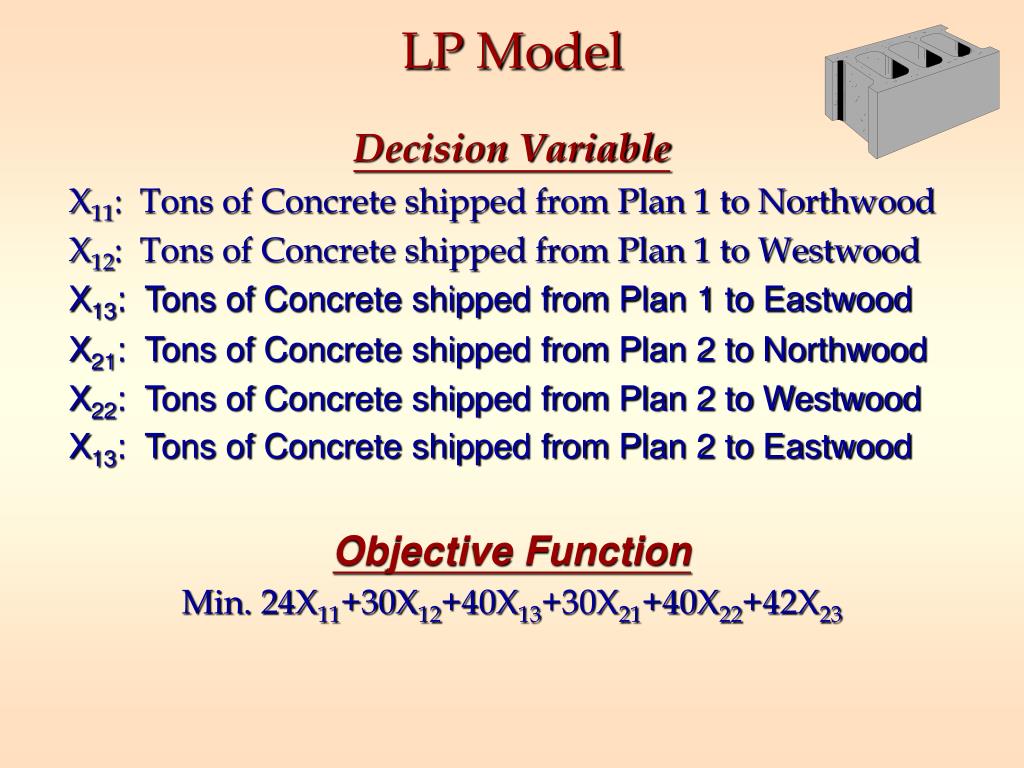 LP Model

Decision Variable

$X_{11}$: Tons of Concrete shipped from Plan 1 to Northwood
$X_{12}$: Tons of Concrete shipped from Plan 1 to Westwood
$X_{13}$: Tons of Concrete shipped from Plan 1 to Eastwood
$X_{21}$: Tons of Concrete shipped from Plan 2 to Northwood
$X_{22}$: Tons of Concrete shipped from Plan 2 to Westwood
$X_{13}$: Tons of Concrete shipped from Plan 2 to Eastwood

Objective Function

Min. $24X_{11}+30X_{12}+40X_{13}+30X_{21}+40X_{22}+42X_{23}$